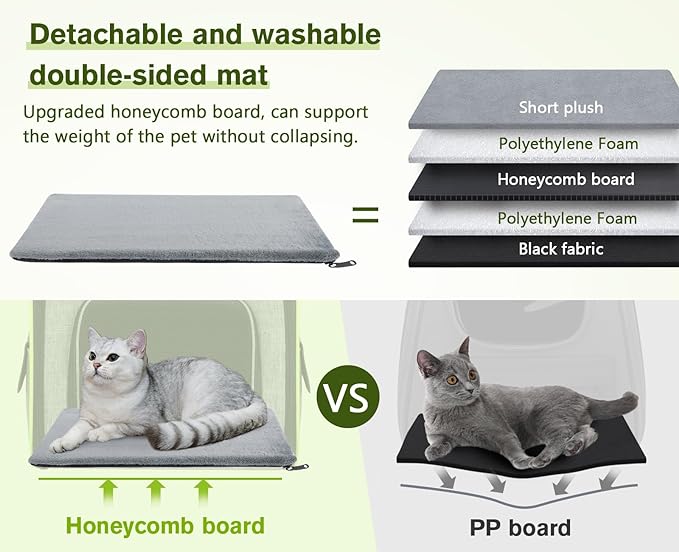 Detachable and washable double-sided mat

Upgraded honeycomb board, can support the weight of the pet without collapsing.

=

Short plush
Polyethylene Foam
Honeycomb board
Polyethylene Foam
Black fabric

VS

Honeycomb board

PP board